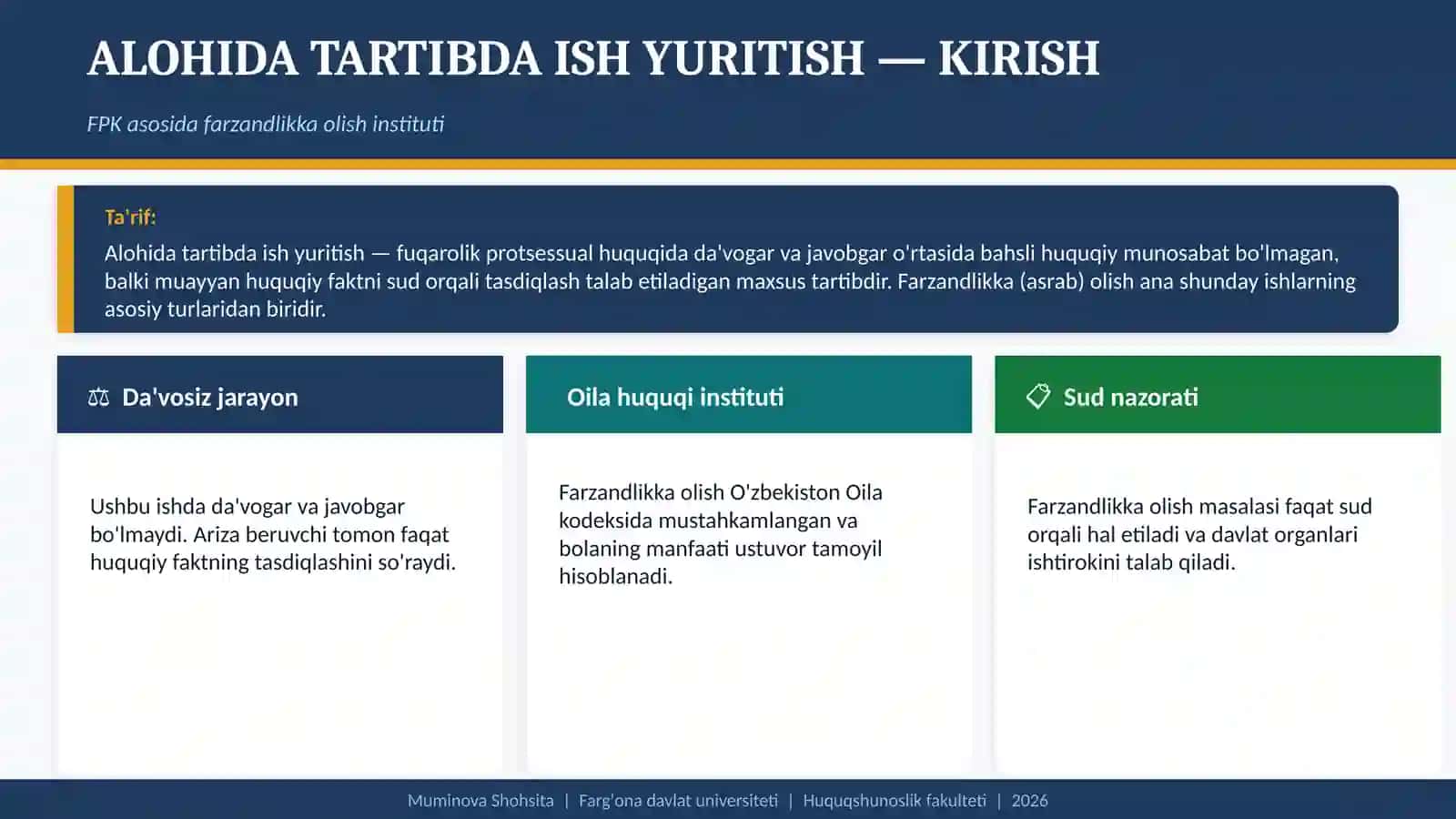 ALOHIDA TARTIBDA ISH YURITISH — KIRISH

FPK asosida farzandlikka olish instituti

Ta'rif:

Alohida tartibda ish yuritish — fuqarolik protsessual huquqida da'vogar va javobgar o'rtasida bahsli huquqiy munosabat bo'lmagan, balki muayyan huquqiy faktni sud orqali tasdiqlash talab etiladigan maxsus tartibdir. Farzandlikka (asrab) olish ana shunday ishlarning asosiy turlaridan biridir.

Da'vosiz jarayon

Ushbu ishda da'vogar va javobgar bo'lmaydi. Ariza beruvchi tomon faqat huquqiy faktning tasdiqlashini so'raydi.

Oila huquqi instituti

Farzandlikka olish O'zbekiston Oila kodeksida mustahkamlangan va bolaning manfaati ustuvor tamoyil hisoblanadi.

Sud nazorati

Farzandlikka olish masalasi faqat sud orqali hal etiladi va davlat organlari ishtirokini talab qiladi.

Muminova Shohsita | Farg'ona davlat universiteti | Huquqshunoslik fakulteti | 2026